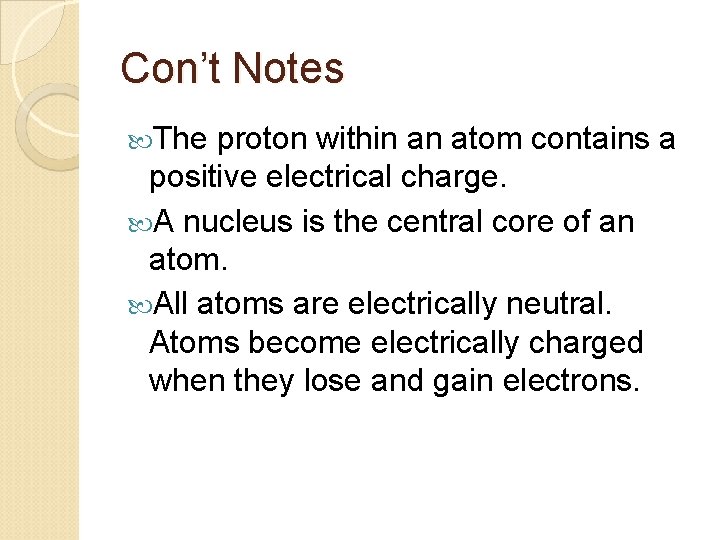 Con’t Notes

The proton within an atom contains a positive electrical charge.

A nucleus is the central core of an atom.

All atoms are electrically neutral. Atoms become electrically charged when they lose and gain electrons.